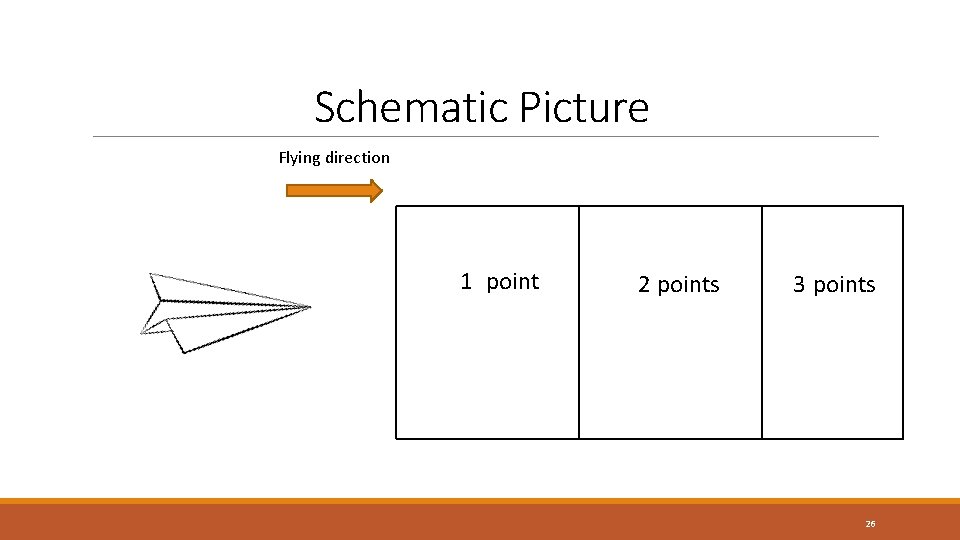 Schematic Picture

Flying direction

1 point

2 points

3 points

26